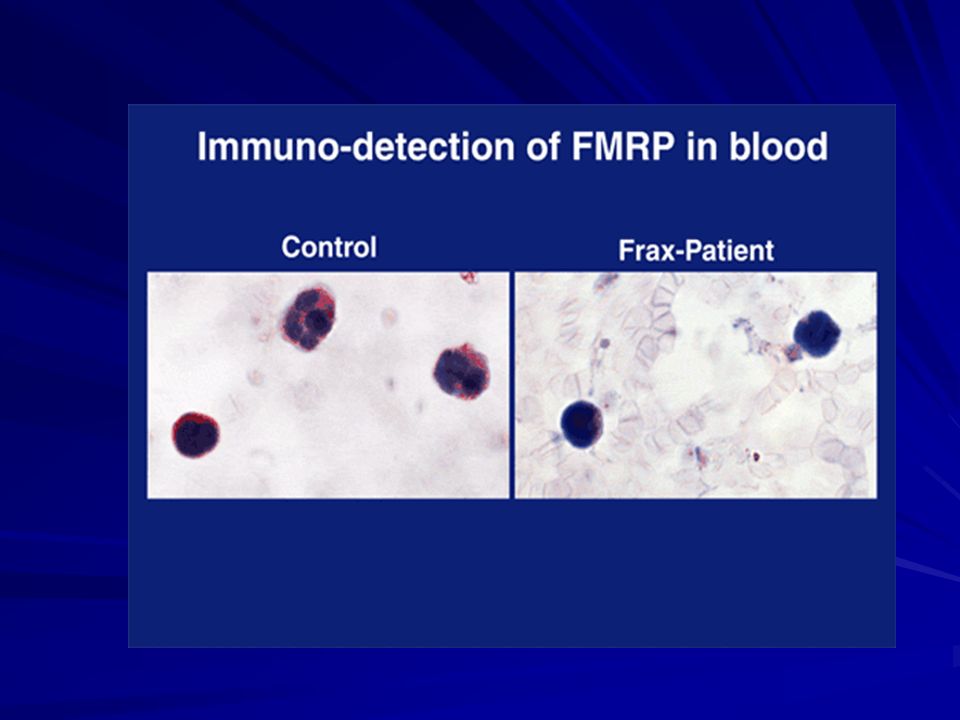 Immuno-detection of FMRP in blood

Control

Frax-Patient